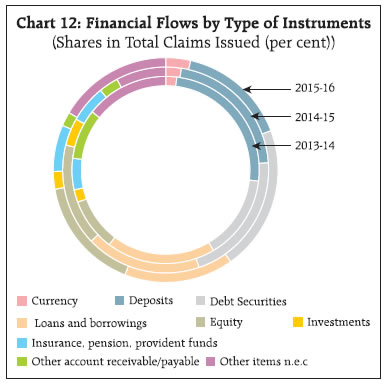 Chart 12: Financial Flows by Type of Instruments
(Shares in Total Claims Issued (per cent))

2015-16
2014-15
2013-14

Currency
Deposits
Debt Securities
Loans and borrowings
Equity
Investments
Insurance, pension, provident funds
Other account receivable/payable
Other items n.e.c